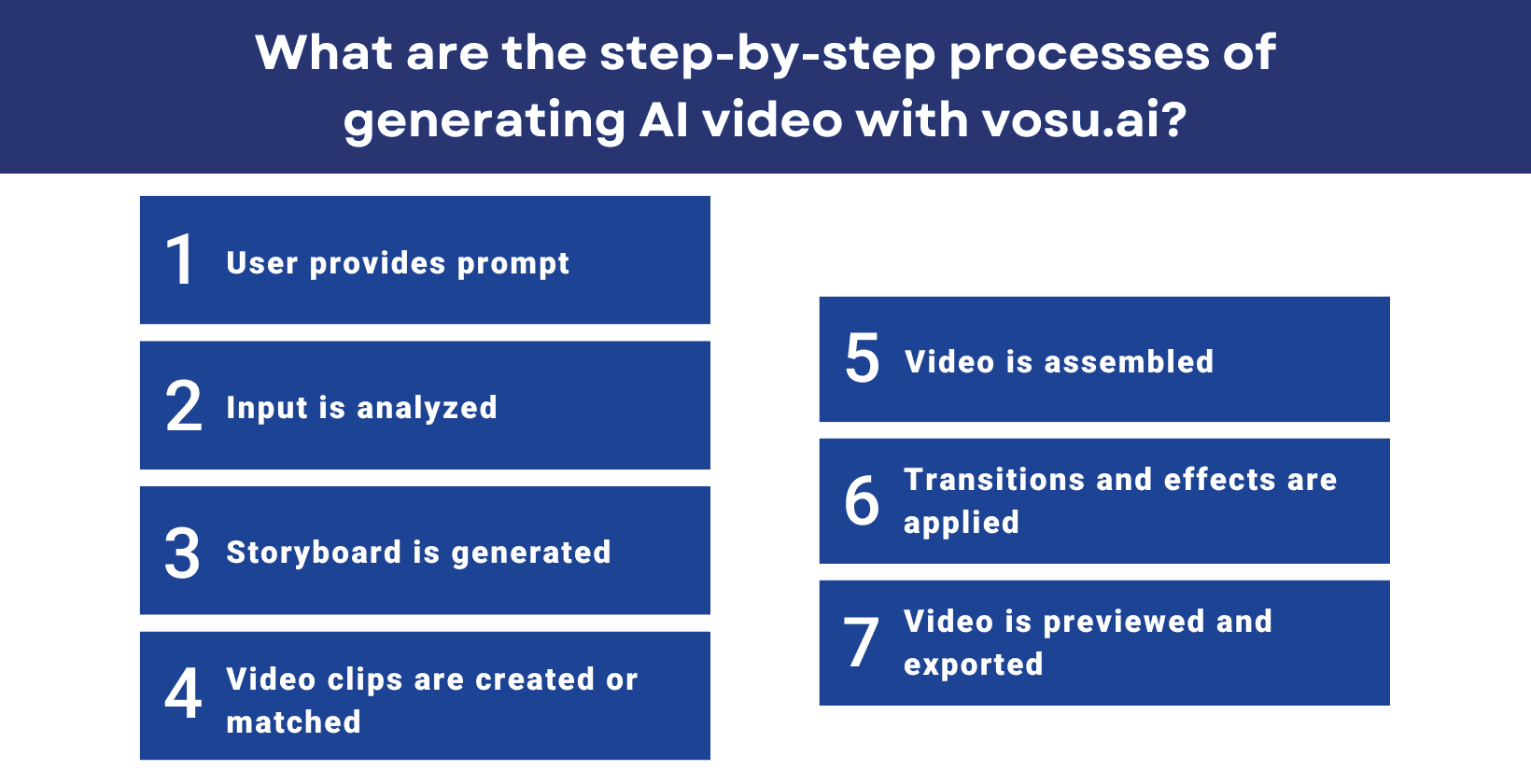 What are the step-by-step processes of generating AI video with vosu.ai?

1 User provides prompt

2 Input is analyzed

3 Storyboard is generated

4 Video clips are created or matched

5 Video is assembled

6 Transitions and effects are applied

7 Video is previewed and exported